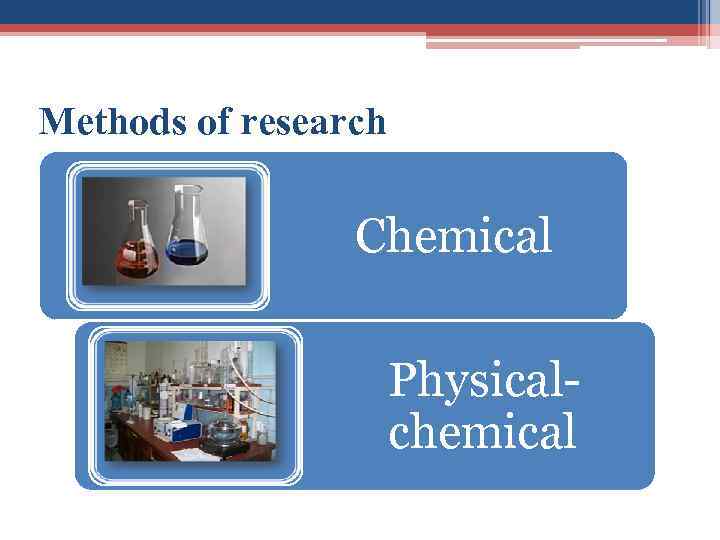 Methods of research

Chemical

Physical-chemical